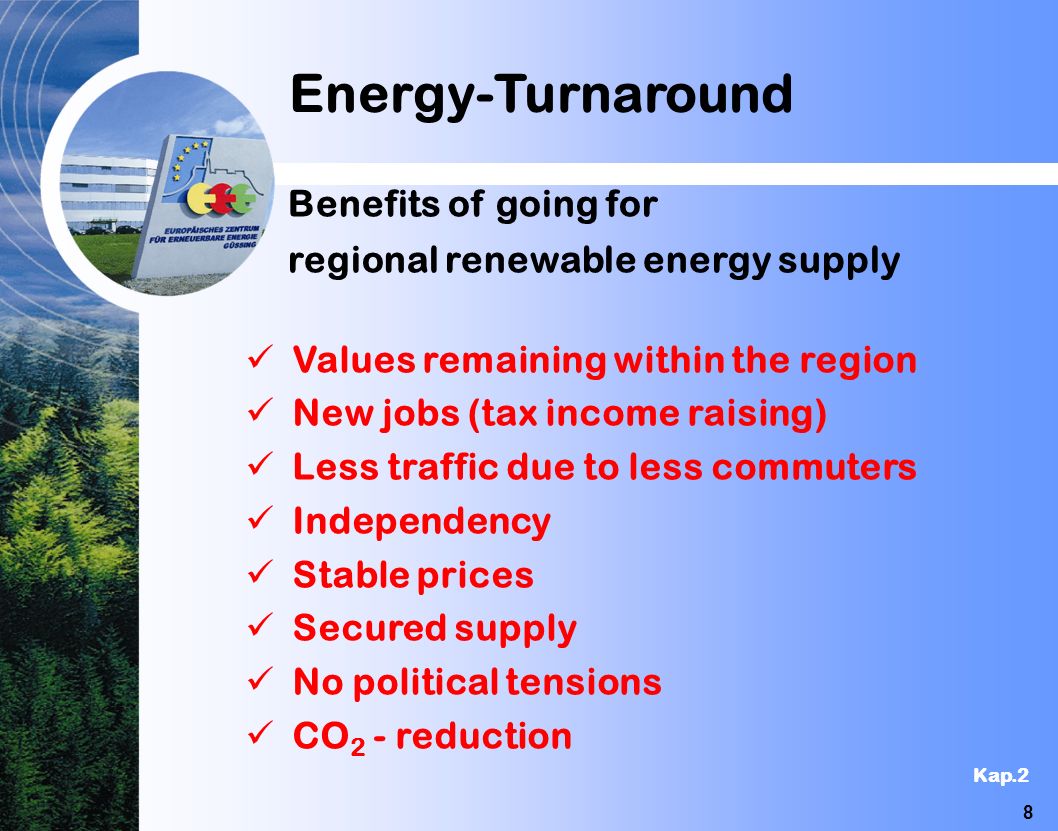 EUROPÄISCHES ZENTRUM FÜR ERNEUERBARE ENERGIE GÜSSING

Energy-Turnaround

Benefits of going for regional renewable energy supply

✓ Values remaining within the region
✓ New jobs (tax income raising)
✓ Less traffic due to less commuters
✓ Independency
✓ Stable prices
✓ Secured supply
✓ No political tensions
✓ $CO_2$ - reduction

Kap.2

8